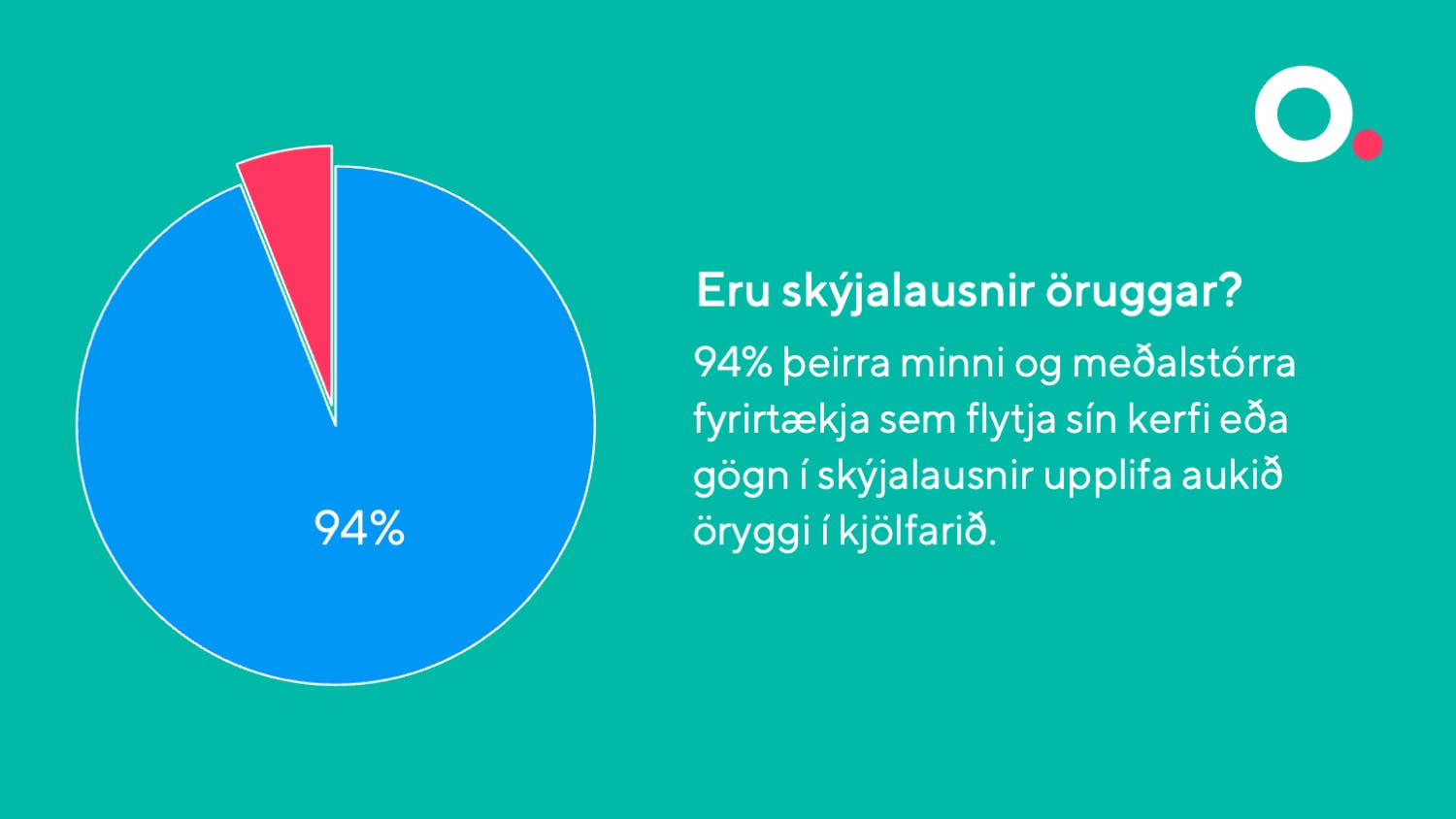 94%

Eru skýjalausnir öruggar?

94% þeirra minni og meðalstórra fyrirtækja sem flytja sín kerfi eða gögn í skýjalausnir upplifa aukið öryggi í kjölfarið.